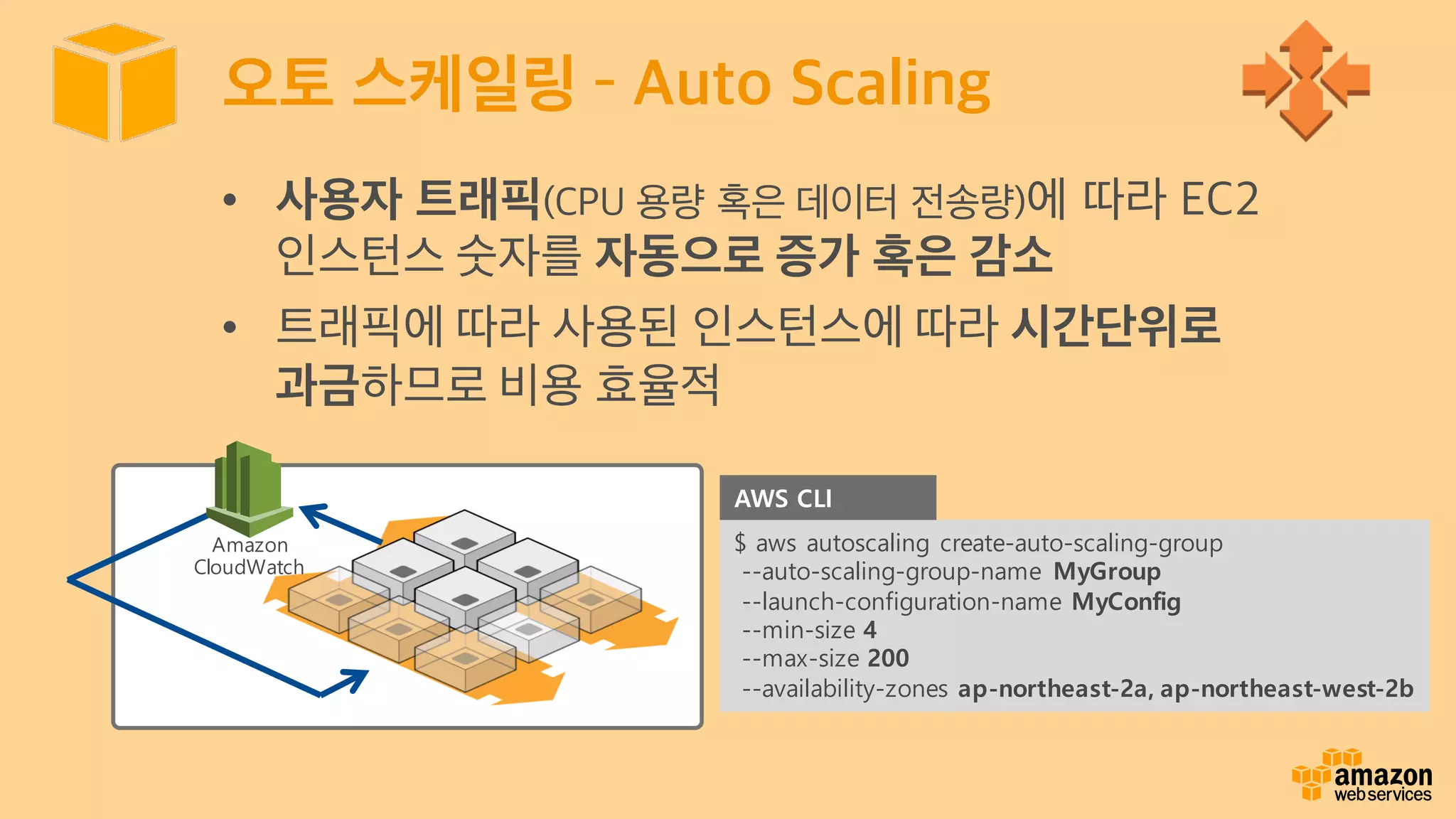 오토 스케일링 - Auto Scaling

• 사용자 트래픽(CPU 용량 혹은 데이터 전송량)에 따라 EC2 인스턴스 숫자를 자동으로 증가 혹은 감소

• 트래픽에 따라 사용된 인스턴스에 따라 시간단위로 과금하므로 비용 효율적

Amazon CloudWatch

AWS CLI

$ aws autoscaling create-auto-scaling-group
--auto-scaling-group-name MyGroup
--launch-configuration-name MyConfig
--min-size 4
--max-size 200
--availability-zones ap-northeast-2a, ap-northeast-west-2b

amazon web services